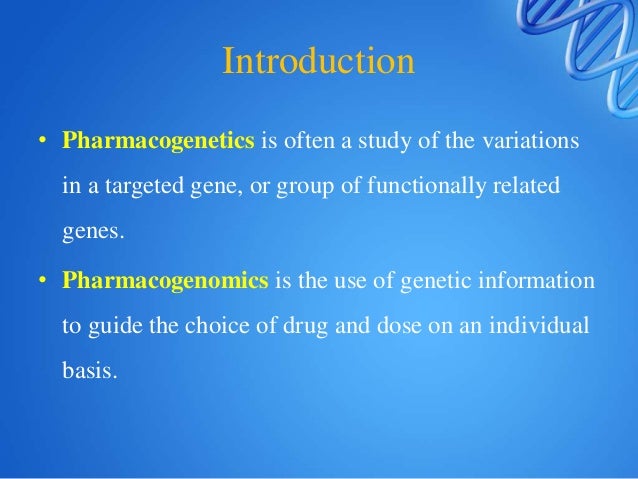 Introduction

• Pharmacogenetics is often a study of the variations in a targeted gene, or group of functionally related genes.

• Pharmacogenomics is the use of genetic information to guide the choice of drug and dose on an individual basis.